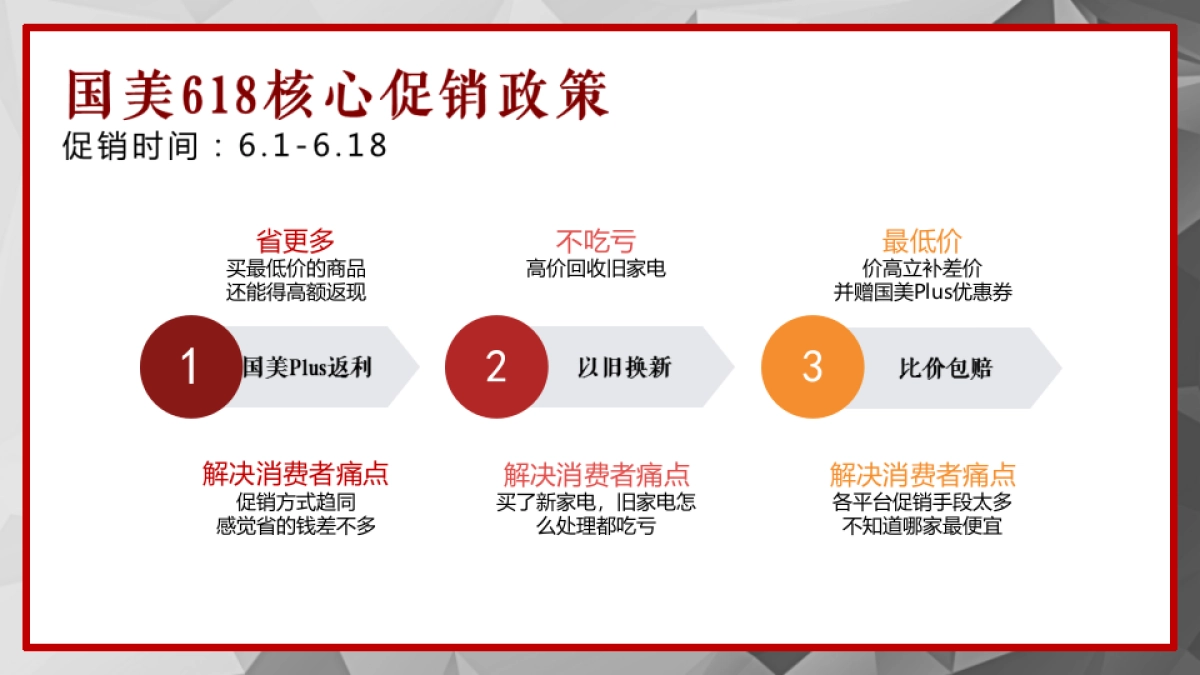 国美618核心促销政策
促销时间：6.1-6.18

省更多
买最低价的商品
还能得高额返现

1
国美Plus返利

解决消费者痛点
促销方式趋同
感觉省的钱差不多

不吃亏
高价回收旧家电

2
以旧换新

解决消费者痛点
买了新家电，旧家电怎么处理都吃亏

最低价
价高立补差价
并赠国美Plus优惠券

3
比价包赔

解决消费者痛点
各平台促销手段太多
不知道哪家最便宜